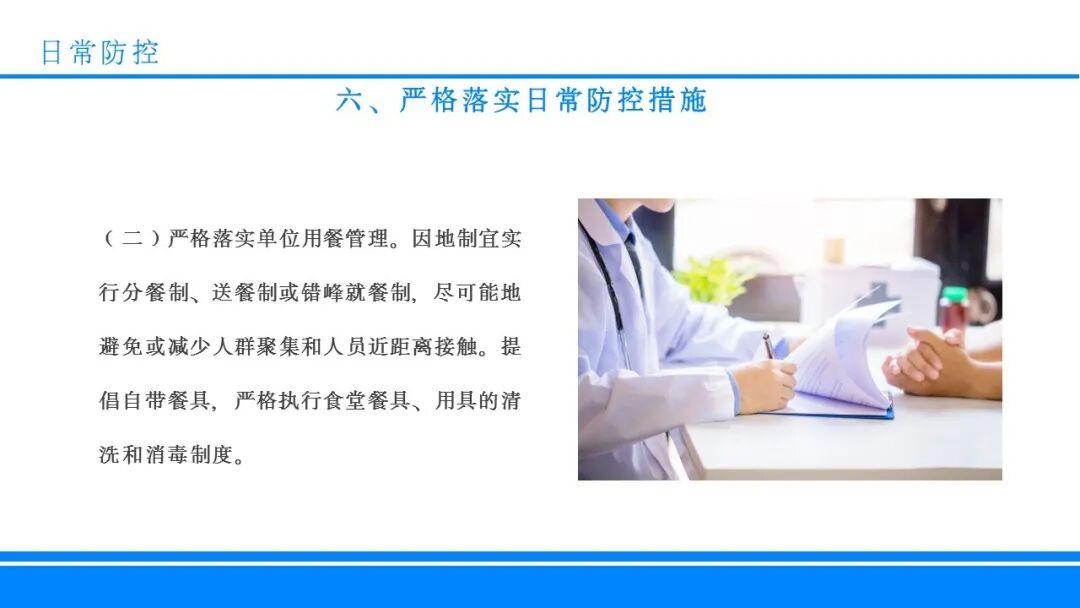 日常防控

六、严格落实日常防控措施

（二）严格落实单位用餐管理。因地制宜实行分餐制、送餐制或错峰就餐制，尽可能地避免或减少人群聚集和人员近距离接触。提倡自带餐具，严格执行食堂餐具、用具的清洗和消毒制度。